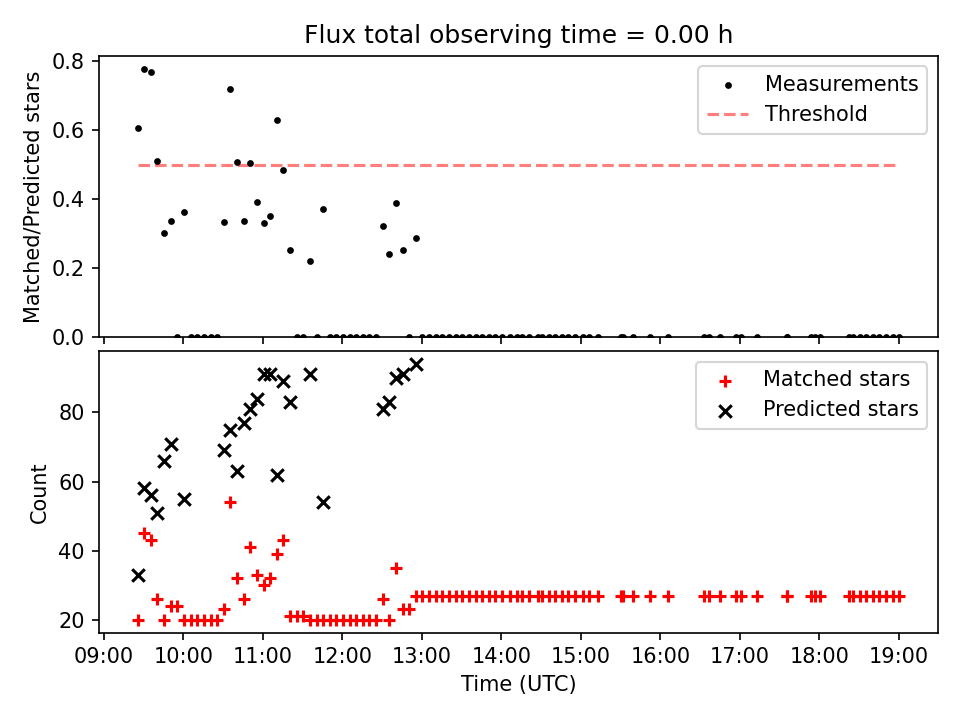 Flux total observing time = 0.00 h

Matched/Predicted stars

0.8
0.6
0.4
0.2
0.0

Measurements
Threshold

Count

80
60
40
20

Matched stars
Predicted stars

09:00 10:00 11:00 12:00 13:00 14:00 15:00 16:00 17:00 18:00 19:00

Time (UTC)